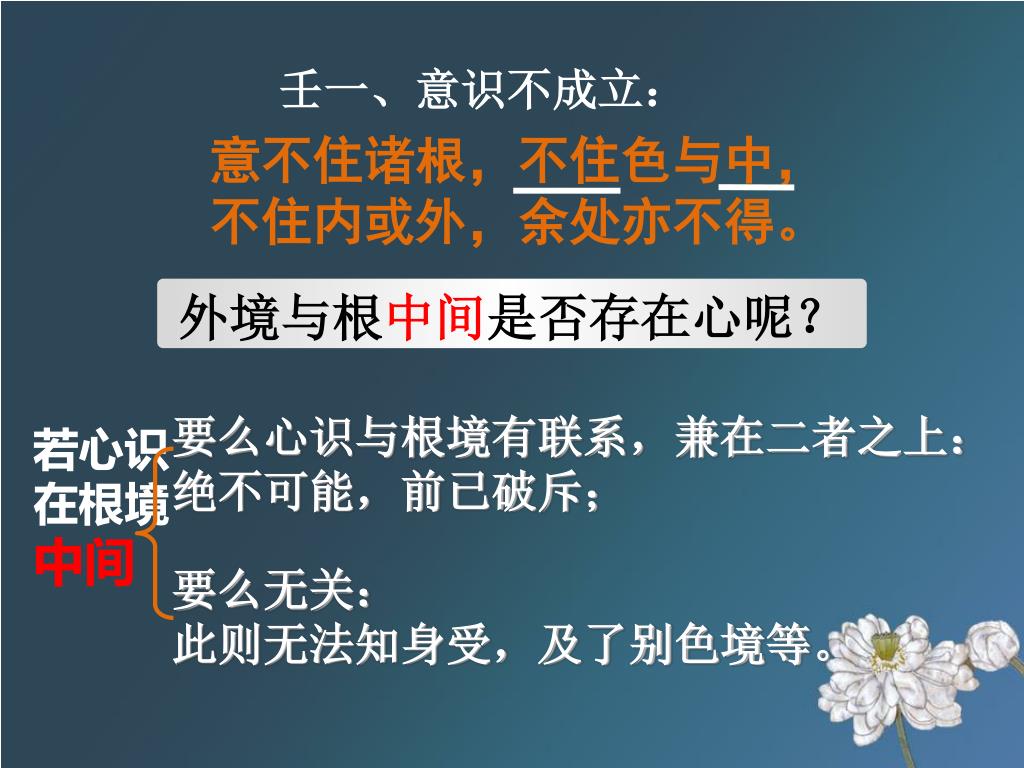 壬一、意识不成立：

意不住诸根，不住色与中，
不住内或外，余处亦不得。

外境与根中间是否存在心呢？

若心识在根境中间

要么心识与根境有联系，兼在二者之上：
绝不可能，前已破斥；

要么无关：
此则无法知身受，及了别色境等。